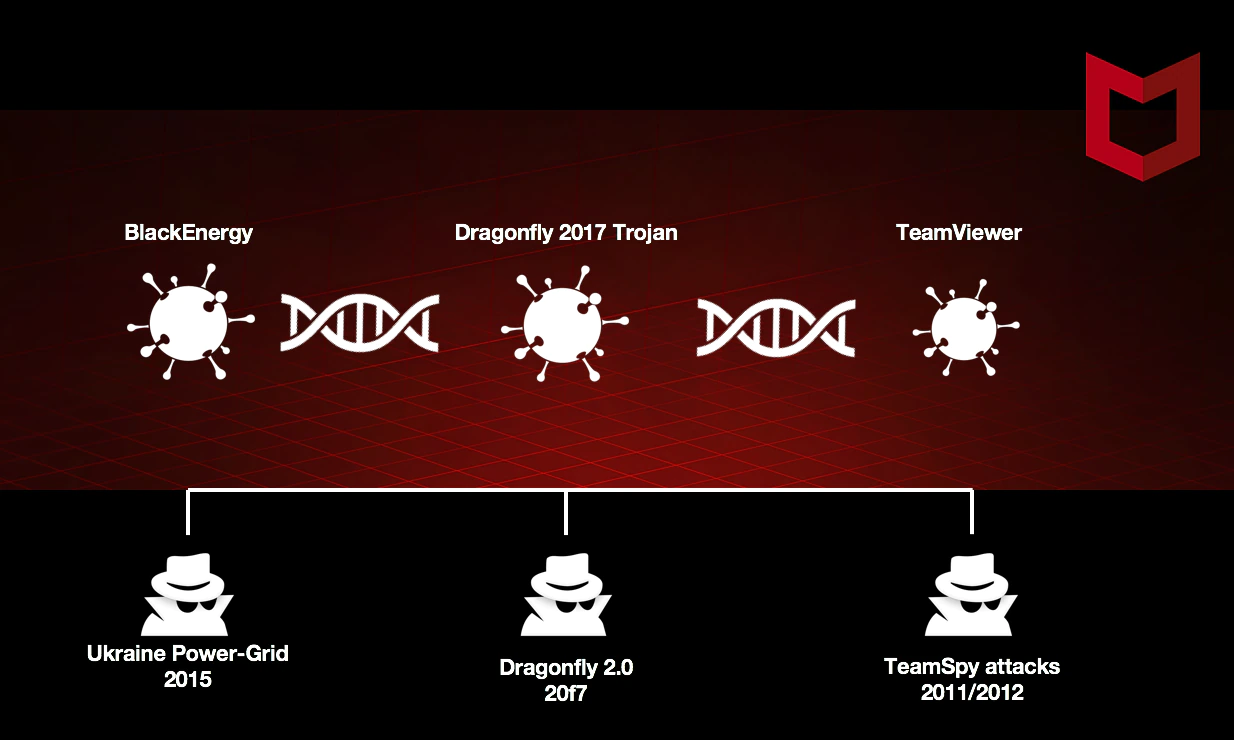 BlackEnergy

Dragonfly 2017 Trojan

TeamViewer

Ukraine Power-Grid
2015

Dragonfly 2.0
20f7

TeamSpy attacks
2011/2012